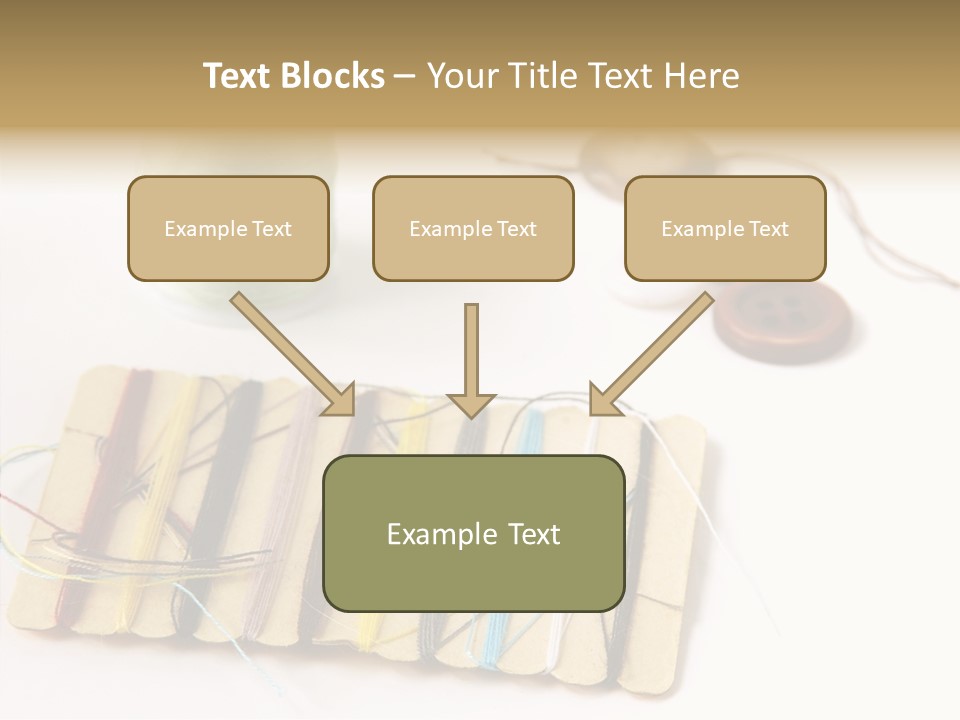 Text Blocks – Your Title Text Here

Example Text

Example Text

Example Text

Example Text